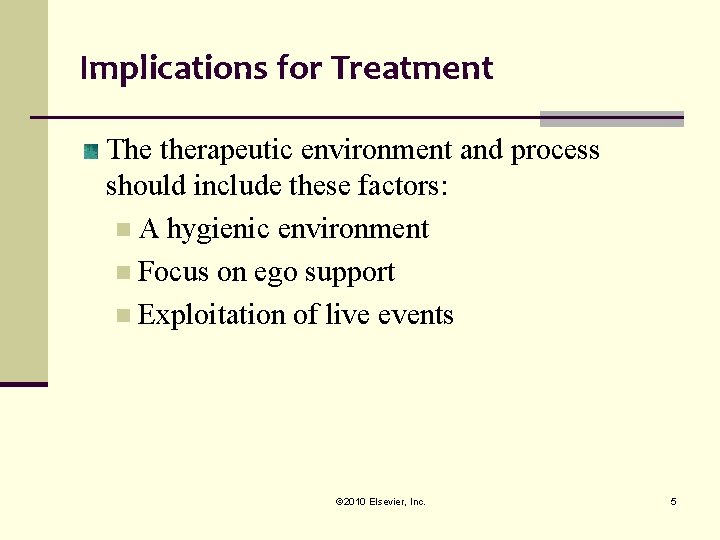 Implications for Treatment

The therapeutic environment and process should include these factors:

A hygienic environment

Focus on ego support

Exploitation of live events

©2010 Elsevier, Inc.

5